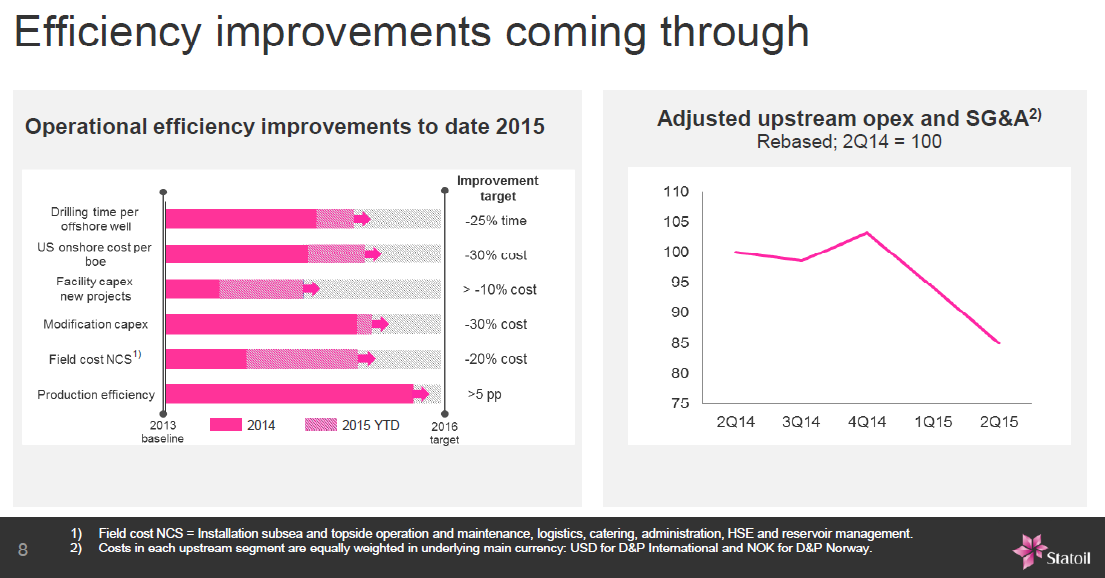 Efficiency improvements coming through

Operational efficiency improvements to date 2015

Improvement target

Drilling time per offshore well
-25% time

US onshore cost per boe
-30% cost

Facility capex new projects
> -10% cost

Modification capex
-30% cost

Field cost NCS$^{1)}$
-20% cost

Production efficiency
>5 pp

2013 baseline
2014
2015 YTD
2016 target

Adjusted upstream opex and SG&A$^{2)}$
Rebased; 2Q14 = 100

110
105
100
95
90
85
80
75

2Q14
3Q14
4Q14
1Q15
2Q15

8

1) Field cost NCS = Installation subsea and topside operation and maintenance, logistics, catering, administration, HSE and reservoir management.
2) Costs in each upstream segment are equally weighted in underlying main currency: USD for D&P International and NOK for D&P Norway.

Statoil